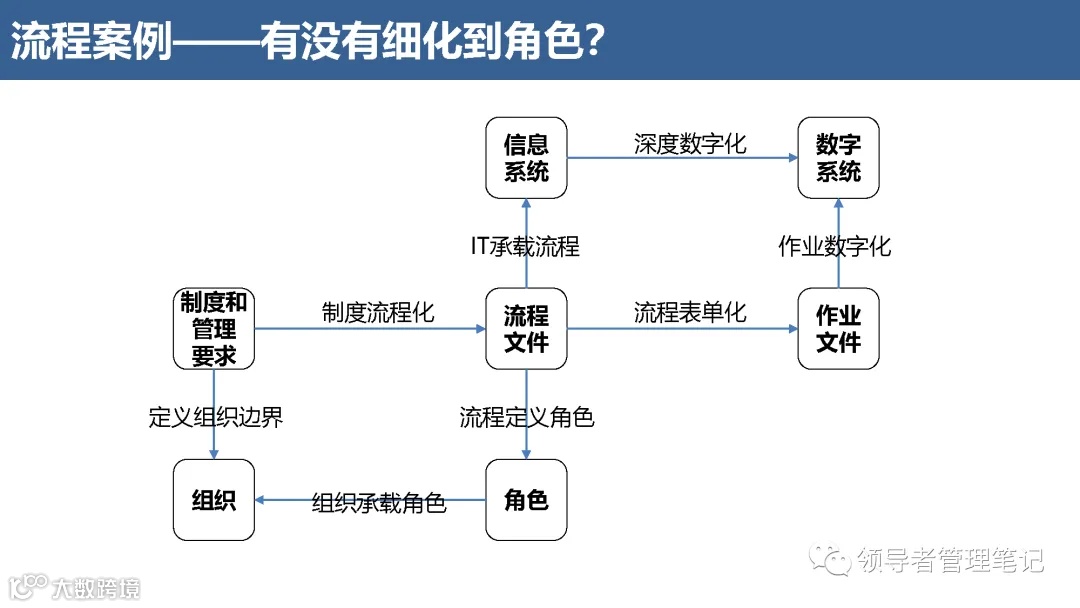 流程案例——有没有细化到角色？

信息系统

深度数字化

数字系统

IT承载流程

作业数字化

制度和管理要求

制度流程化

流程文件

流程表单化

作业文件

定义组织边界

流程定义角色

组织

组织承载角色

角色

领导者管理笔记

大数跨境